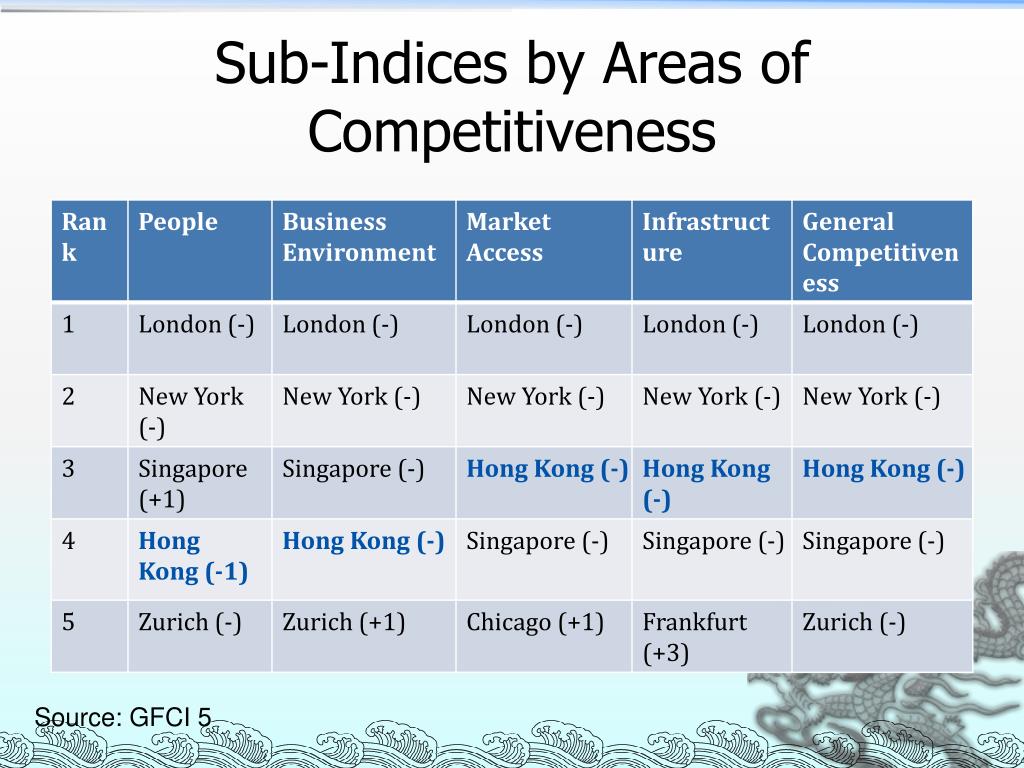 Sub-Indices by Areas of Competitiveness

| Rank | People | Business Environment | Market Access | Infrastructure | General Competitiveness |
|---|---|---|---|---|---|
| 1 | London (-) | London (-) | London (-) | London (-) | London (-) |
| 2 | New York (-) | New York (-) | New York (-) | New York (-) | New York (-) |
| 3 | Singapore (+1) | Singapore (-) | Hong Kong (-) | Hong Kong (-) | Hong Kong (-) |
| 4 | Hong Kong (-1) | Hong Kong (-) | Singapore (-) | Singapore (-) | Singapore (-) |
| 5 | Zurich (-) | Zurich (+1) | Chicago (+1) | Frankfurt (+3) | Zurich (-) |

Source: GFCI 5